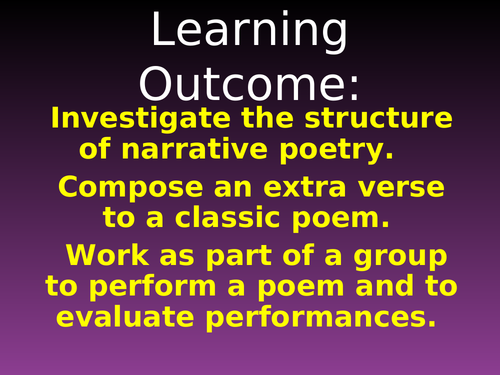 Learning Outcome:

Investigate the structure of narrative poetry.

Compose an extra verse to a classic poem.

Work as part of a group to perform a poem and to evaluate performances.